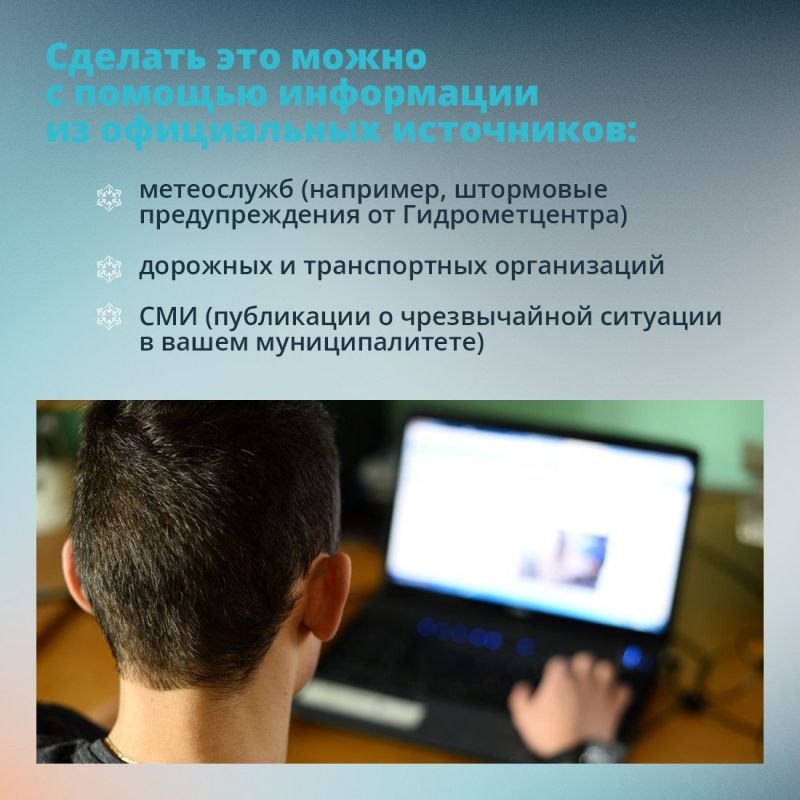 Сделать это можно с помощью информации из официальных источников:

метеослужб (например, штормовые предупреждения от Гидрометцентра)

дорожных и транспортных организаций

СМИ (публикации о чрезвычайной ситуации в вашем муниципалитете)